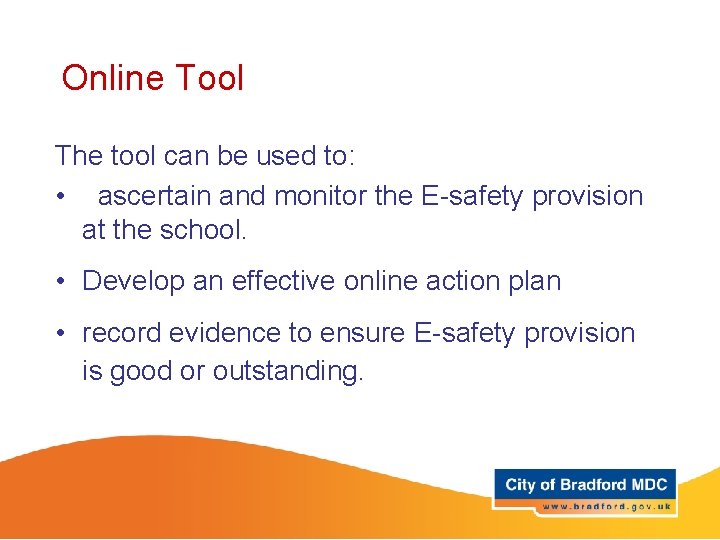 Online Tool

The tool can be used to:

• ascertain and monitor the E-safety provision at the school.

• Develop an effective online action plan

• record evidence to ensure E-safety provision is good or outstanding.

City of Bradford MDC
www.bradford.gov.uk